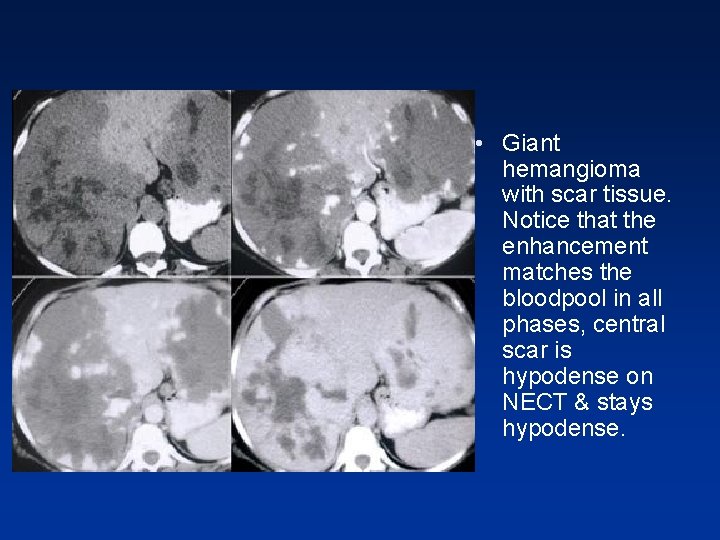 • Giant hemangioma with scar tissue. Notice that the enhancement matches the bloodpool in all phases, central scar is hypodense on NECT & stays hypodense.